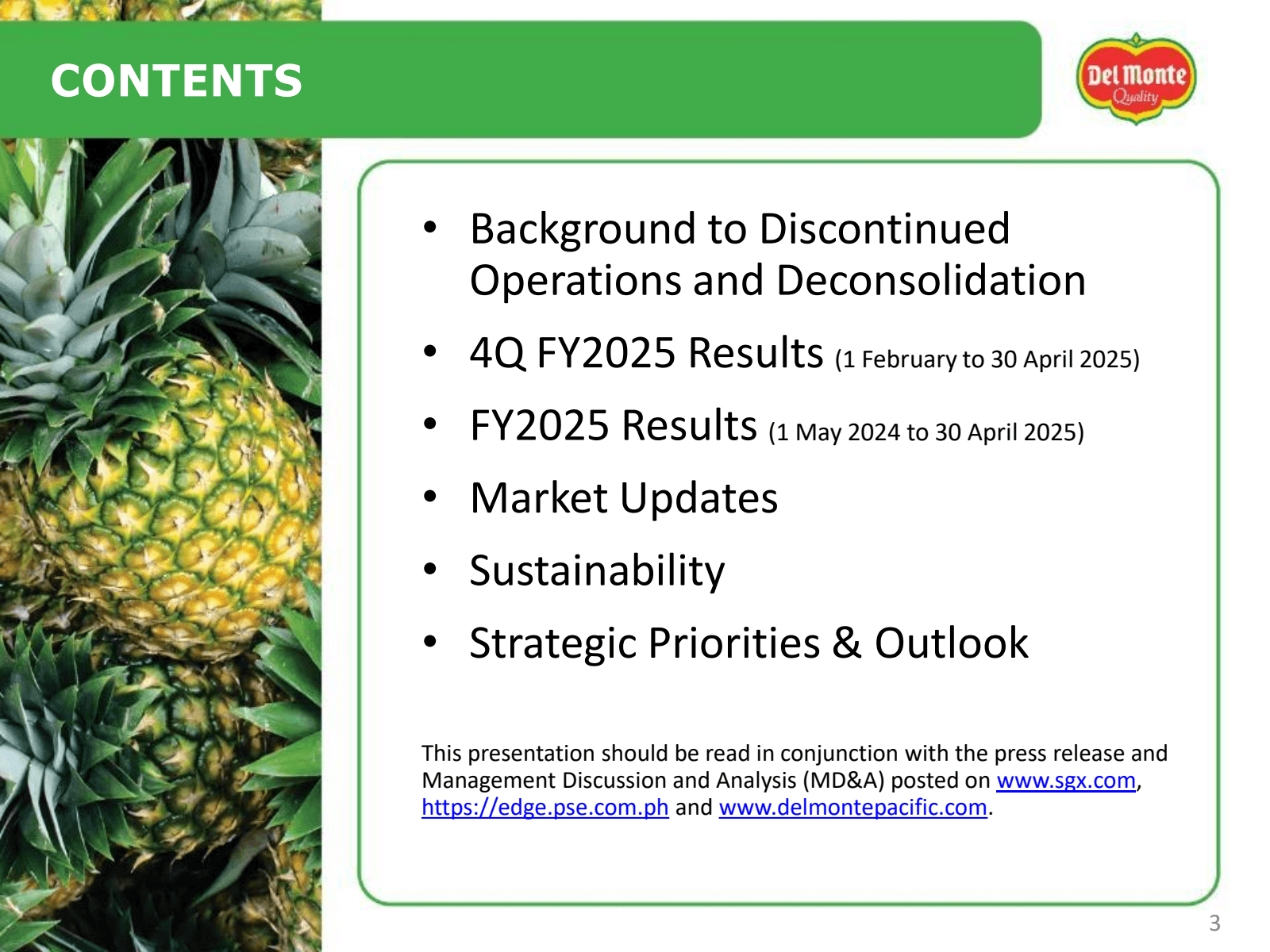 CONTENTS

Del Monte Quality

• Background to Discontinued Operations and Deconsolidation
• 4Q FY2025 Results (1 February to 30 April 2025)
• FY2025 Results (1 May 2024 to 30 April 2025)
• Market Updates
• Sustainability
• Strategic Priorities & Outlook

This presentation should be read in conjunction with the press release and Management Discussion and Analysis (MD&A) posted on www.sgx.com, https://edge.pse.com.ph and www.delmontepacific.com.

3